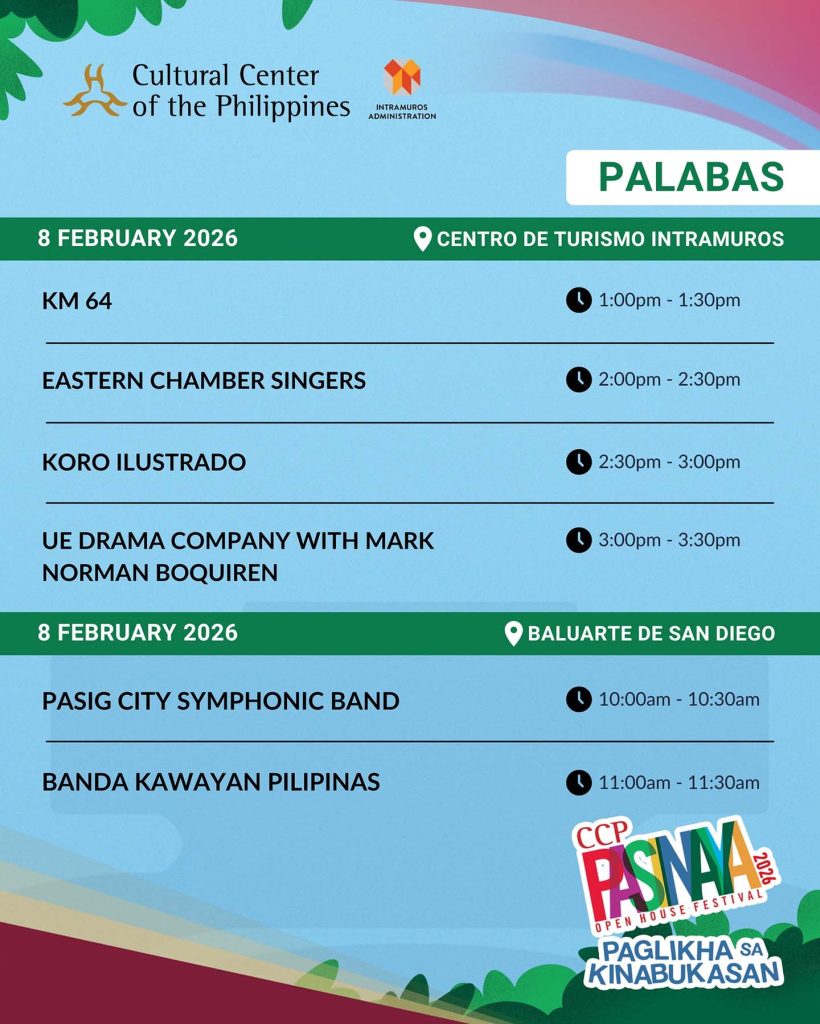 Cultural Center of the Philippines

INTRAMUROS ADMINISTRATION

PALABAS

8 FEBRUARY 2026

CENTRO DE TURISMO INTRAMUROS

KM 64
1:00pm - 1:30pm

EASTERN CHAMBER SINGERS
2:00pm - 2:30pm

KORO ILUSTRADO
2:30pm - 3:00pm

UE DRAMA COMPANY WITH MARK NORMAN BOQUIREN
3:00pm - 3:30pm

8 FEBRUARY 2026

BALUARTE DE SAN DIEGO

PASIG CITY SYMPHONIC BAND
10:00am - 10:30am

BANDA KAWAYAN PILIPINAS
11:00am - 11:30am

CCP PASINAYA 2026 OPEN HOUSE FESTIVAL

PAGLIKHA SA KINABUKASAN